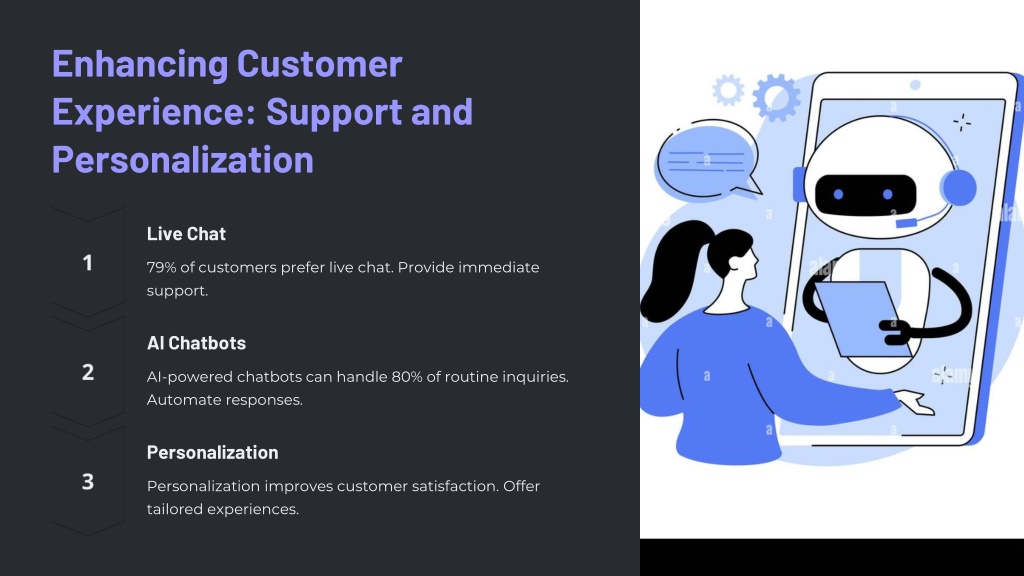 Enhancing Customer Experience: Support and Personalization

1

Live Chat

79% of customers prefer live chat. Provide immediate support.

2

AI Chatbots

AI-powered chatbots can handle 80% of routine inquiries. Automate responses.

3

Personalization

Personalization improves customer satisfaction. Offer tailored experiences.